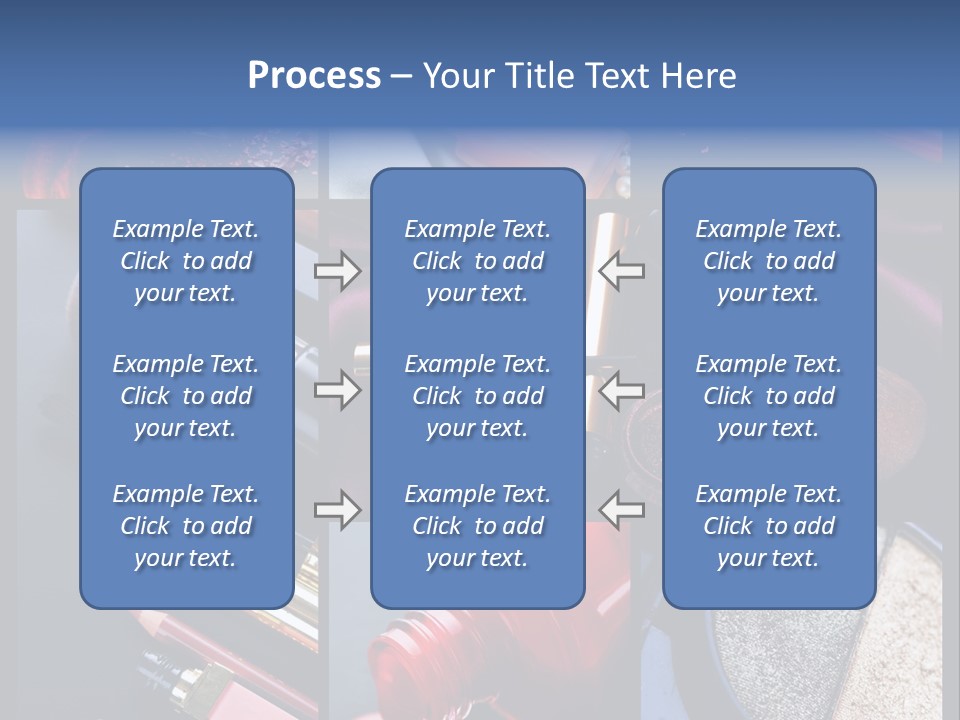 Process – Your Title Text Here

Example Text. Click to add your text.

Example Text. Click to add your text.

Example Text. Click to add your text.

Example Text. Click to add your text.

Example Text. Click to add your text.

Example Text. Click to add your text.

Example Text. Click to add your text.

Example Text. Click to add your text.

Example Text. Click to add your text.